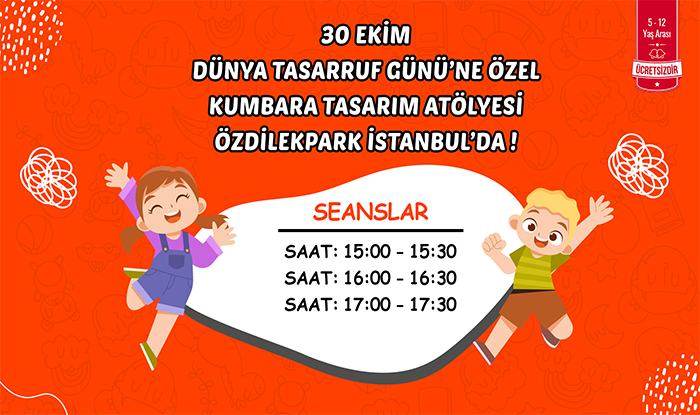 5 - 12
Yaş Arası
ÜCRETSİZDİR

30 EKİM
DÜNYA TASARRUF GÜNÜ'NE ÖZEL
KUMBARA TASARIM ATÖLYESİ
ÖZDİLEKPARK İSTANBUL'DA !

SEANSLAR

SAAT: 15:00 - 15:30
SAAT: 16:00 - 16:30
SAAT: 17:00 - 17:30